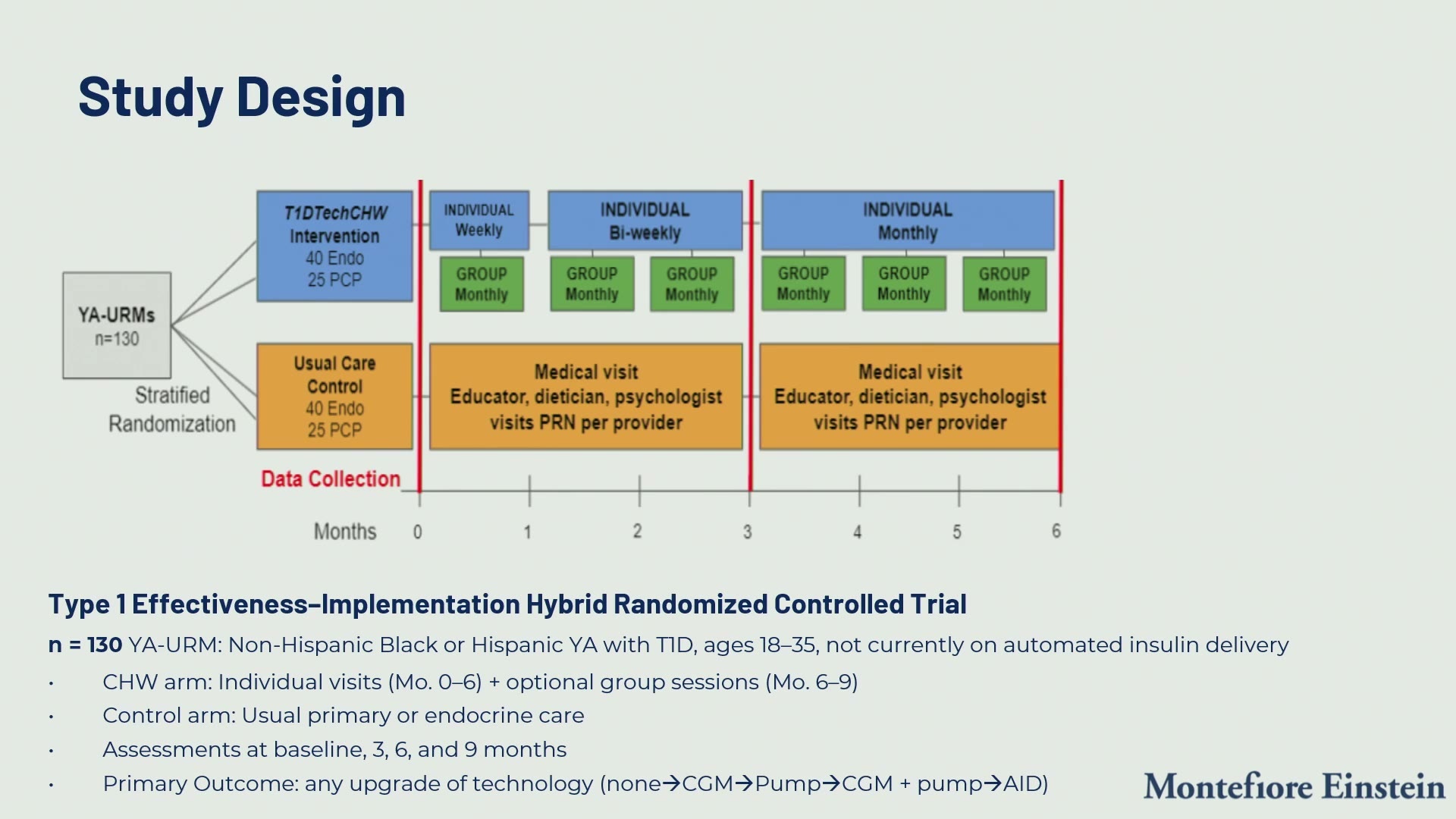 Study Design

YA-URMs
n=130

Stratified Randomization

T1DTechCHW
Intervention
40 Endo
25 PCP

INDIVIDUAL
Weekly

INDIVIDUAL
Bi-weekly

INDIVIDUAL
Monthly

GROUP
Monthly

GROUP
Monthly

GROUP
Monthly

GROUP
Monthly

GROUP
Monthly

GROUP
Monthly

Usual Care
Control
40 Endo
25 PCP

Medical visit
Educator, dietician, psychologist visits PRN per provider

Medical visit
Educator, dietician, psychologist visits PRN per provider

Data Collection

Months 0 1 2 3 4 5 6

Type 1 Effectiveness–Implementation Hybrid Randomized Controlled Trial

n = 130 YA-URM: Non-Hispanic Black or Hispanic YA with T1D, ages 18–35, not currently on automated insulin delivery

• CHW arm: Individual visits (Mo. 0–6) + optional group sessions (Mo. 6–9)
• Control arm: Usual primary or endocrine care
• Assessments at baseline, 3, 6, and 9 months
• Primary Outcome: any upgrade of technology (none→CGM→Pump→CGM + pump→AID)

Montefiore Einstein